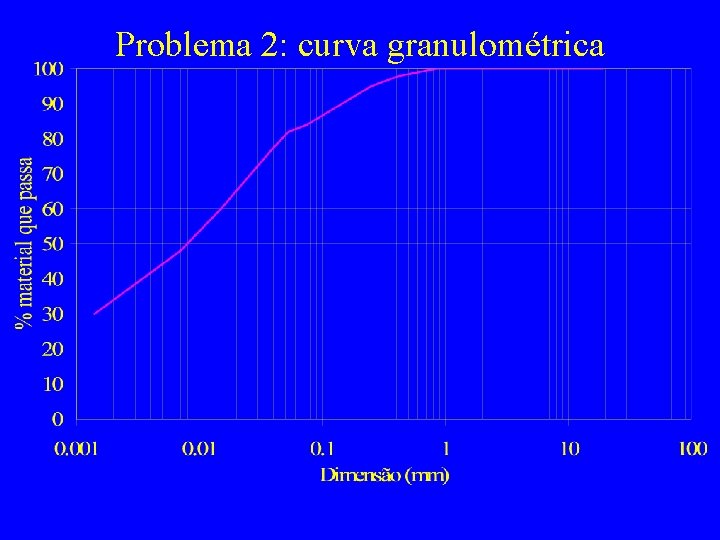 Problema 2: curva granulométrica

% material que passa

100
90
80
70
60
50
40
30
20
10
0

0.001
0.01
0.1
1
10
100

Dimensão (mm)